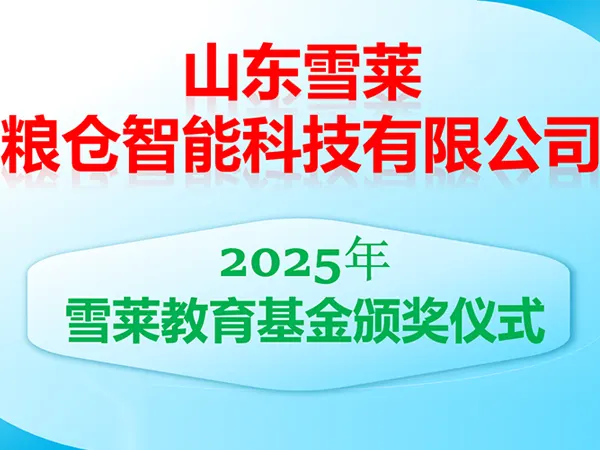 山东雪莱
粮仓智能科技有限公司

2025年
雪莱教育基金颁奖仪式